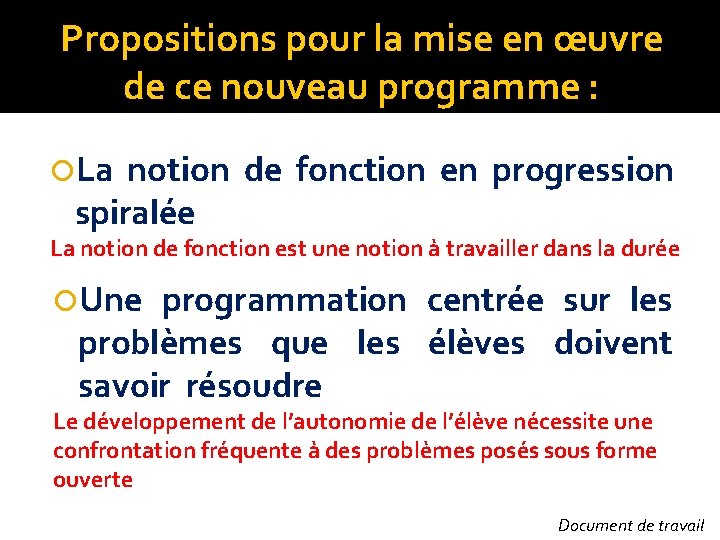 Propositions pour la mise en œuvre de ce nouveau programme :

La notion de fonction en progression spiralée

La notion de fonction est une notion à travailler dans la durée

Une programmation centrée sur les problèmes que les élèves doivent savoir résoudre

Le développement de l'autonomie de l'élève nécessite une confrontation fréquente à des problèmes posés sous forme ouverte

Document de travail